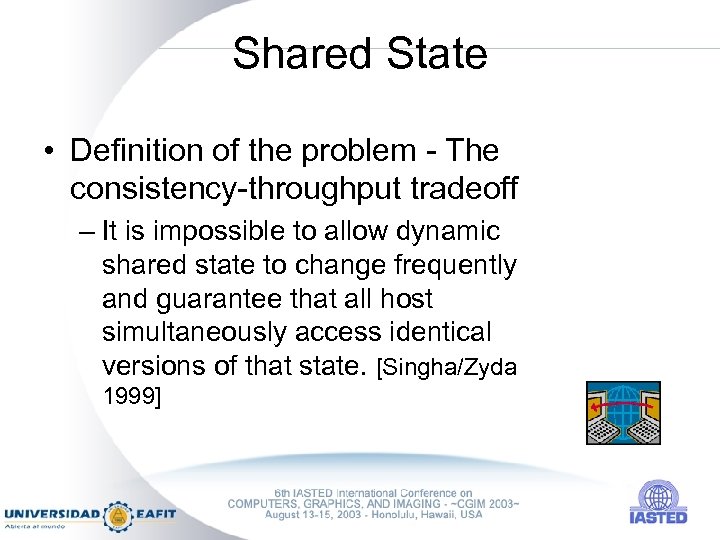 Shared State

• Definition of the problem - The consistency-throughput tradeoff

– It is impossible to allow dynamic shared state to change frequently and guarantee that all host simultaneously access identical versions of that state. [Singha/Zyda 1999]

UNIVERSIDAD EAFIT
Abierta al mundo

6th IASTED International Conference on
COMPUTERS, GRAPHICS, AND IMAGING - ~CGIM 2003~
August 13-15, 2003 - Honolulu, Hawaii, USA

IASTED